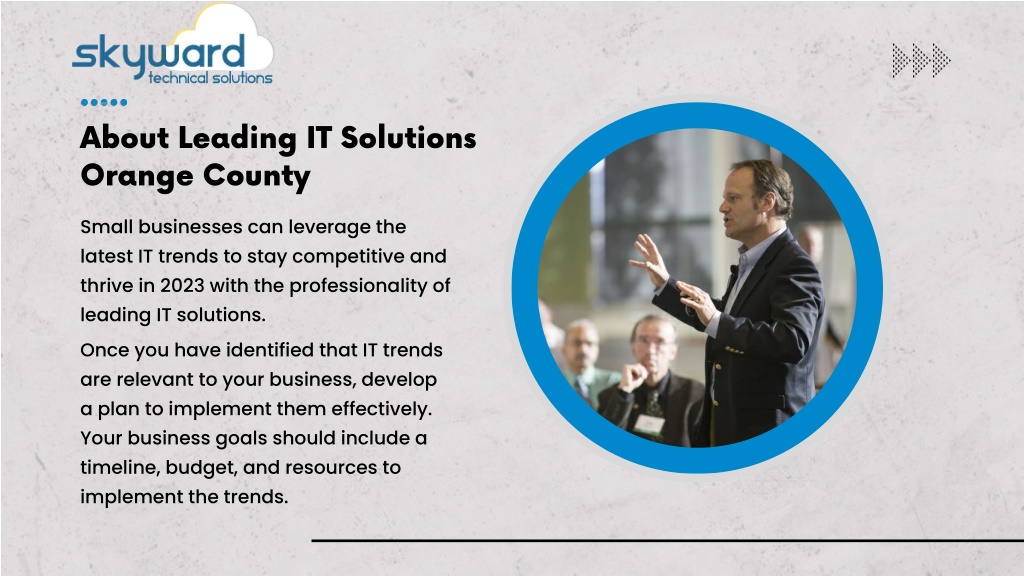 skyward
technical solutions

About Leading IT Solutions Orange County

Small businesses can leverage the latest IT trends to stay competitive and thrive in 2023 with the professionality of leading IT solutions.

Once you have identified that IT trends are relevant to your business, develop a plan to implement them effectively. Your business goals should include a timeline, budget, and resources to implement the trends.